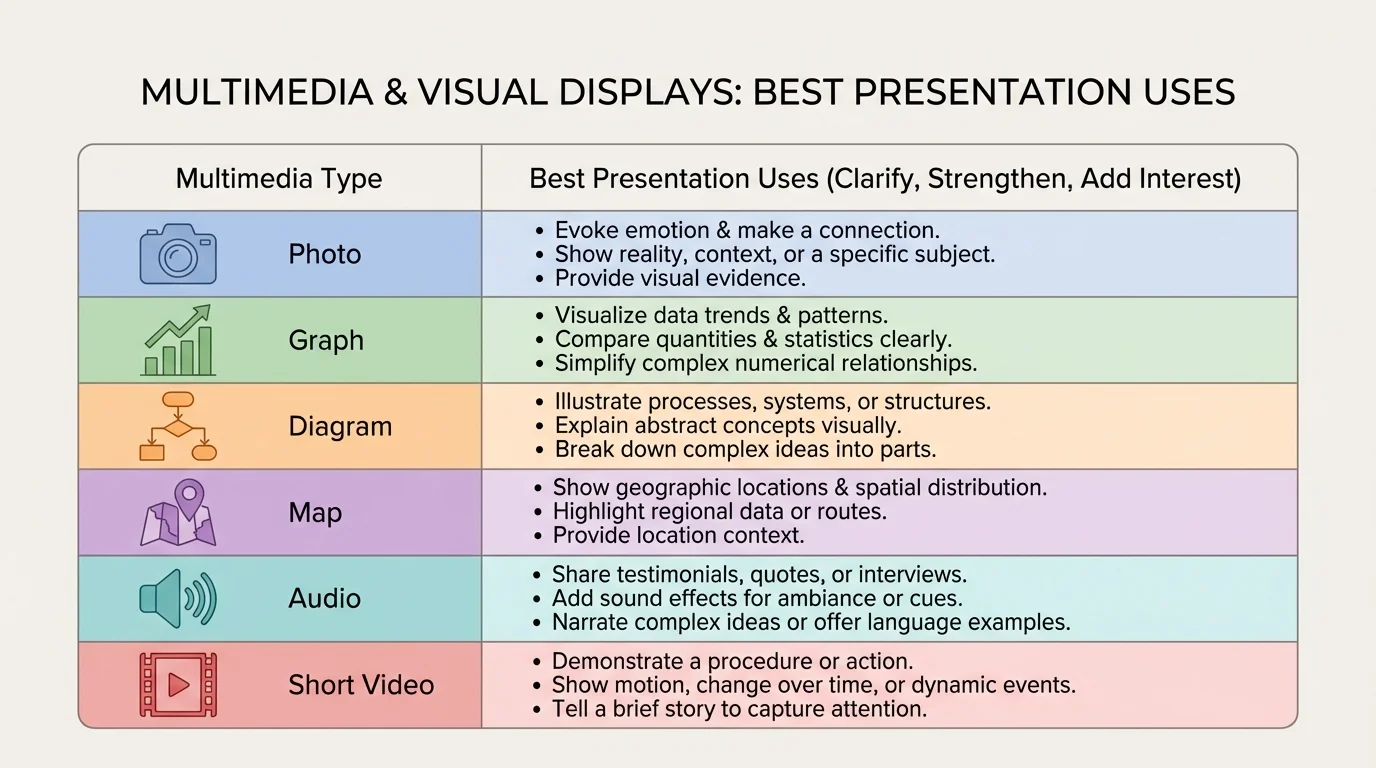 MULTIMEDIA & VISUAL DISPLAYS: BEST PRESENTATION USES

| Multimedia Type | Best Presentation Uses (Clarify, Strengthen, Add Interest) |
|---|---|
| Photo | • Evoke emotion & make a connection. • Show reality, context, or a specific subject. • Provide visual evidence. |
| Graph | • Visualize data trends & patterns. • Compare quantities & statistics clearly. • Simplify complex numerical relationships. |
| Diagram | • Illustrate processes, systems, or structures. • Explain abstract concepts visually. • Break down complex ideas into parts. |
| Map | • Show geographic locations & spatial distribution. • Highlight regional data or routes. • Provide location context. |
| Audio | • Share testimonials, quotes, or interviews. • Add sound effects for ambiance or cues. • Narrate complex ideas or offer language examples. |
| Short Video | • Demonstrate a procedure or action. • Show motion, change over time, or dynamic events. • Tell a brief story to capture attention. |